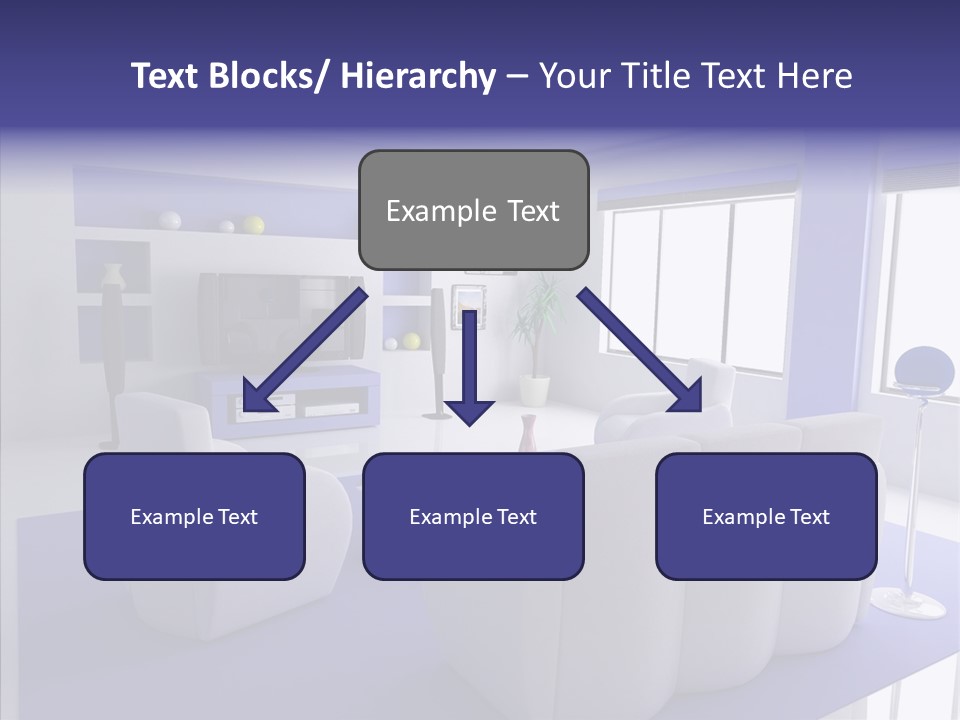 Text Blocks/ Hierarchy – Your Title Text Here

Example Text

Example Text

Example Text

Example Text